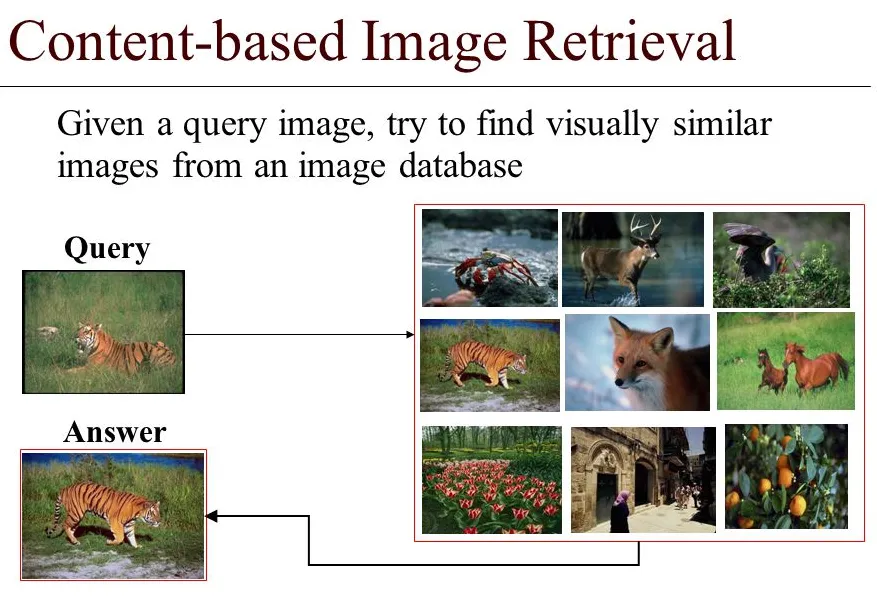 Content-based Image Retrieval

Given a query image, try to find visually similar images from an image database

Query

Answer